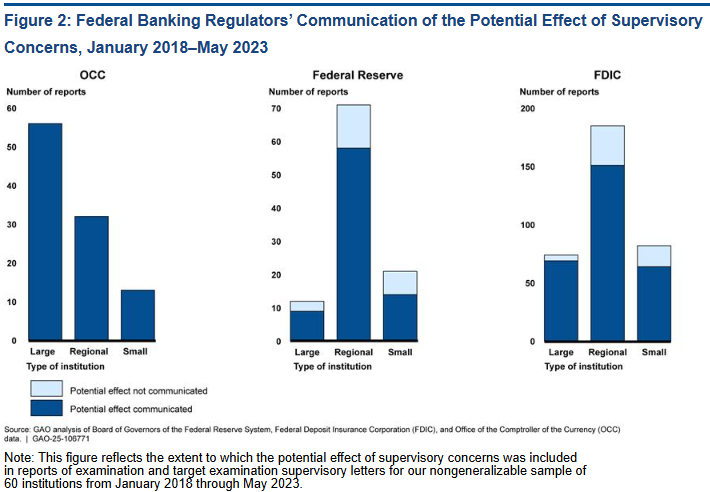 Figure 2: Federal Banking Regulators' Communication of the Potential Effect of Supervisory Concerns, January 2018–May 2023

OCC

Number of reports

60
50
40
30
20
10
0

Large Regional Small

Type of institution

Federal Reserve

Number of reports

70
60
50
40
30
20
10
0

Large Regional Small

Type of institution

FDIC

Number of reports

200
150
100
50
0

Large Regional Small

Type of institution

Potential effect not communicated

Potential effect communicated

Source: GAO analysis of Board of Governors of the Federal Reserve System, Federal Deposit Insurance Corporation (FDIC), and Office of the Comptroller of the Currency (OCC) data. | GAO-25-106771

Note: This figure reflects the extent to which the potential effect of supervisory concerns was included in reports of examination and target examination supervisory letters for our nongeneralizable sample of 60 institutions from January 2018 through May 2023.